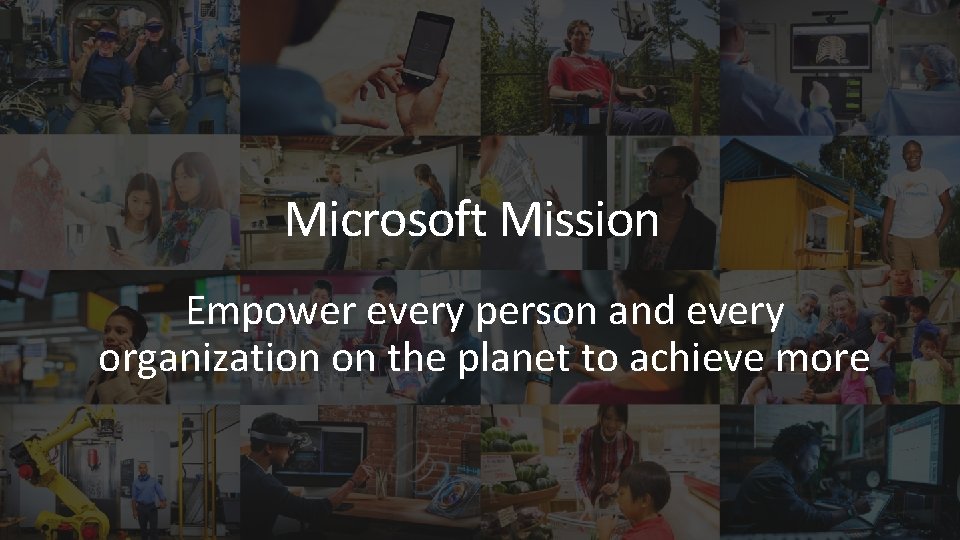 Microsoft Mission

Empower every person and every organization on the planet to achieve more